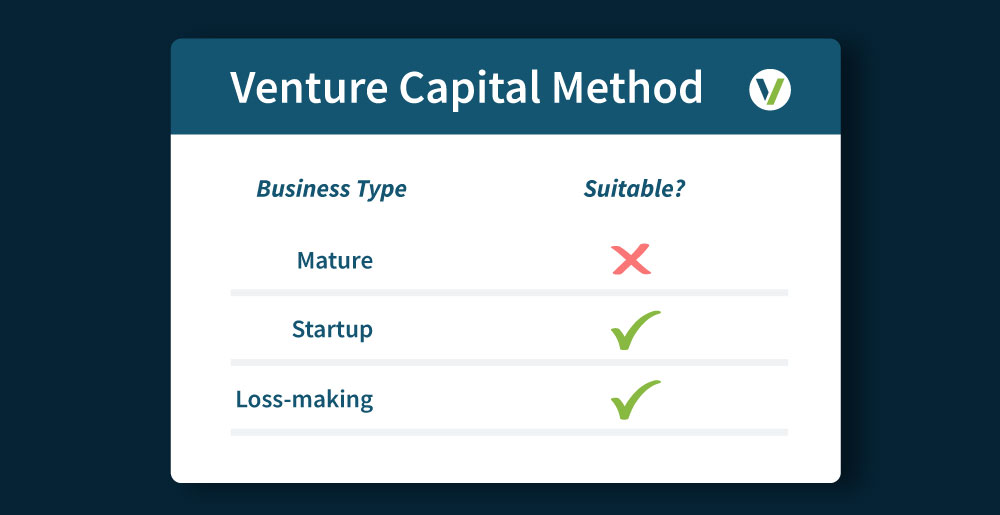 Venture Capital Method

| Business Type | Suitable? |
|---|---|
| Mature | ✗ |
| Startup | ✓ |
| Loss-making | ✓ |